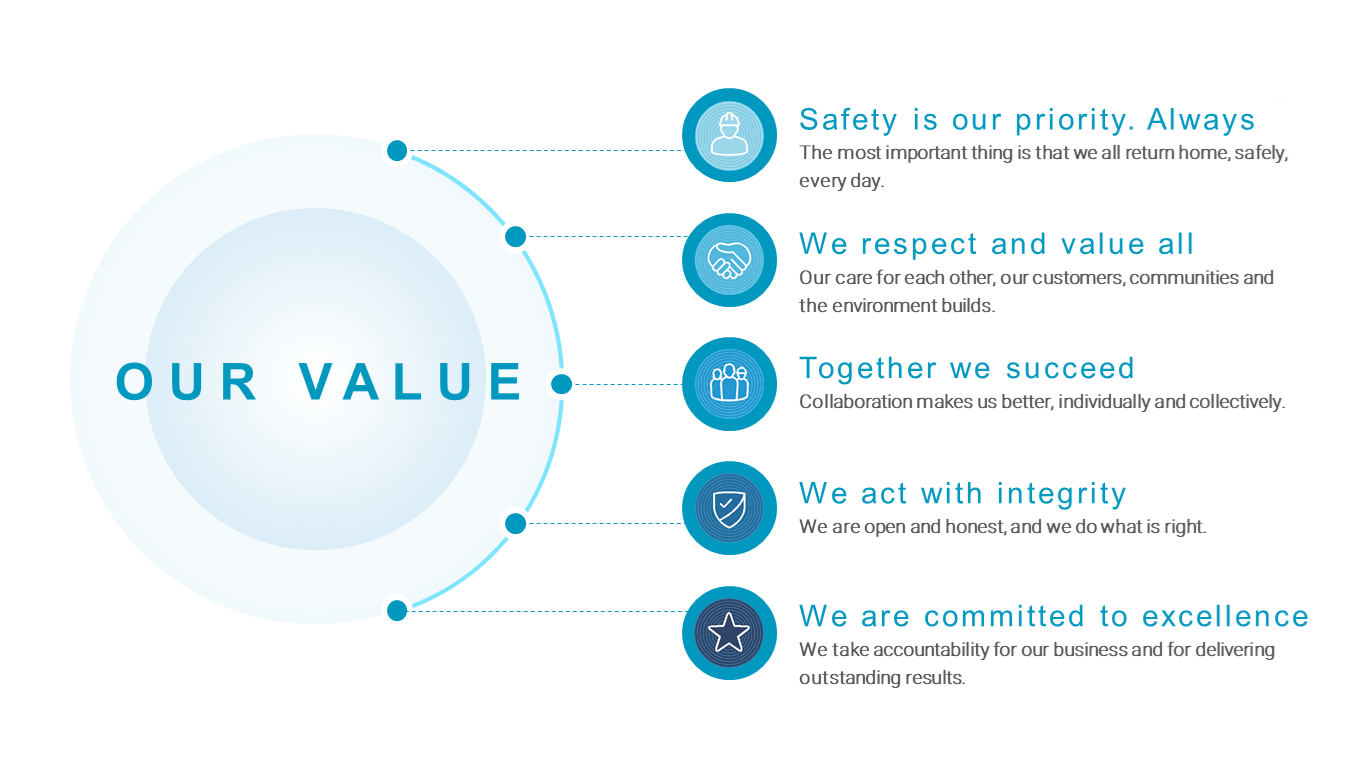 OUR VALUE

Safety is our priority. Always
The most important thing is that we all return home, safely, every day.

We respect and value all
Our care for each other, our customers, communities and the environment builds.

Together we succeed
Collaboration makes us better, individually and collectively.

We act with integrity
We are open and honest, and we do what is right.

We are committed to excellence
We take accountability for our business and for delivering outstanding results.